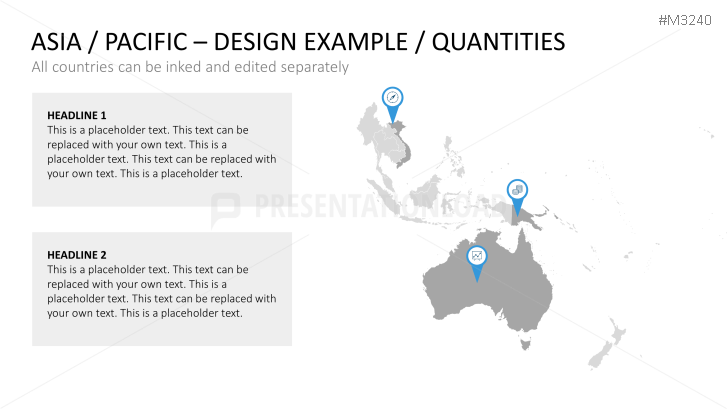 #M3240

ASIA / PACIFIC – DESIGN EXAMPLE / QUANTITIES

All countries can be inked and edited separately

HEADLINE 1
This is a placeholder text. This text can be replaced with your own text. This is a placeholder text. This text can be replaced with your own text. This is a placeholder text.

HEADLINE 2
This is a placeholder text. This text can be replaced with your own text. This is a placeholder text. This text can be replaced with your own text. This is a placeholder text.

PRESENTATIONLOAD